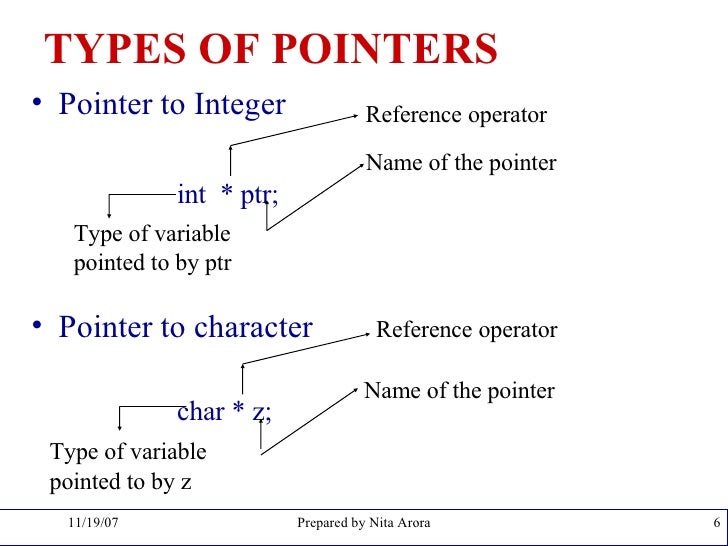 TYPES OF POINTERS

• Pointer to Integer

Reference operator

Name of the pointer

int * ptr;

Type of variable pointed to by ptr

• Pointer to character

Reference operator

Name of the pointer

char * z;

Type of variable pointed to by z

11/19/07

Prepared by Nita Arora

6